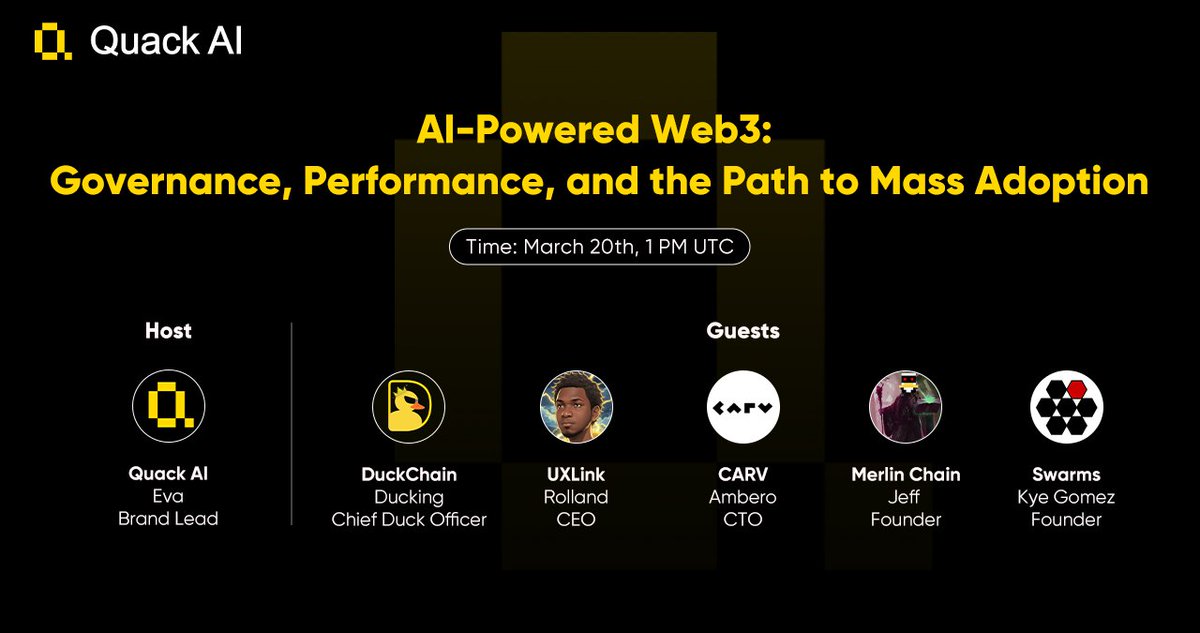 Quack AI

AI-Powered Web3:
Governance, Performance, and the Path to Mass Adoption

Time: March 20th, 1 PM UTC

Host

Quack AI
Eva
Brand Lead

Guests

DuckChain
Ducking
Chief Duck Officer

UXLink
Rolland
CEO

CARV
CARV
Ambero
CTO

Merlin Chain
Jeff
Founder

Swarms
Kye Gomez
Founder